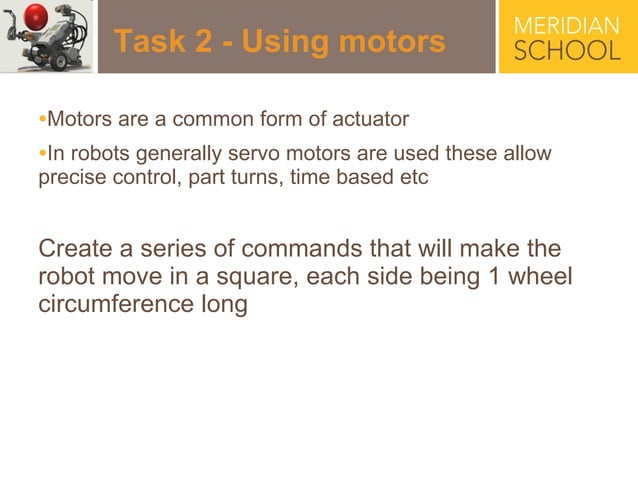 Task 2 - Using motors

MERIDIAN SCHOOL

•Motors are a common form of actuator

•In robots generally servo motors are used these allow precise control, part turns, time based etc

Create a series of commands that will make the robot move in a square, each side being 1 wheel circumference long